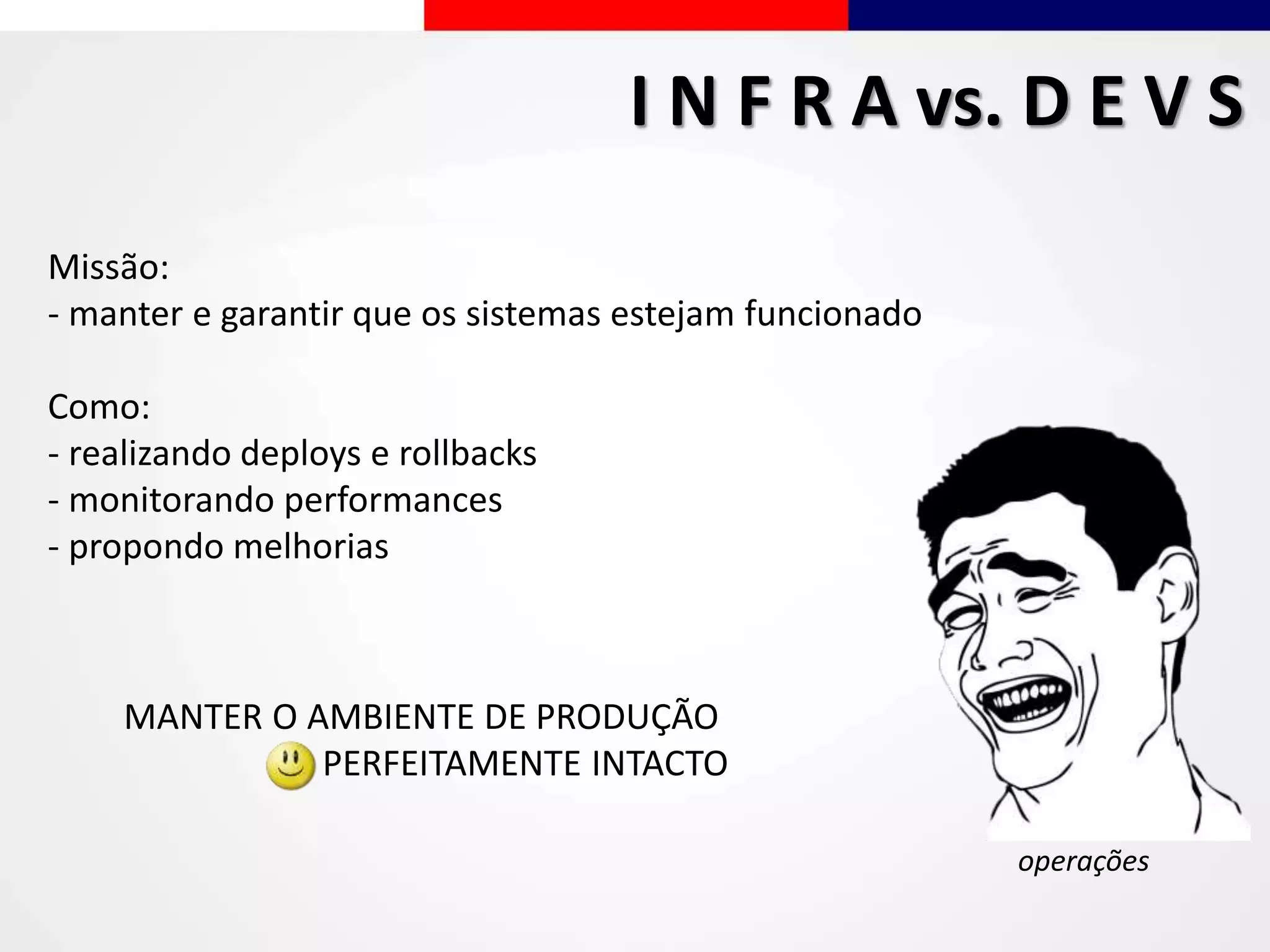 I N F R A vs. D E V S

Missão:
- manter e garantir que os sistemas estejam funcionado

Como:
- realizando deploys e rollbacks
- monitorando performances
- propondo melhorias

MANTER O AMBIENTE DE PRODUÇÃO PERFEITAMENTE INTACTO

operações